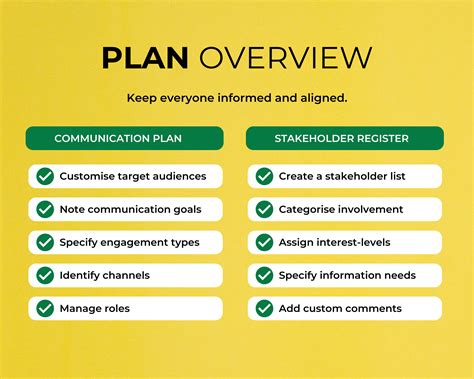 PLAN OVERVIEW

Keep everyone informed and aligned.

COMMUNICATION PLAN

Customise target audiences

Note communication goals

Specify engagement types

Identify channels

Manage roles

STAKEHOLDER REGISTER

Create a stakeholder list

Categorise involvement

Assign interest-levels

Specify information needs

Add custom comments